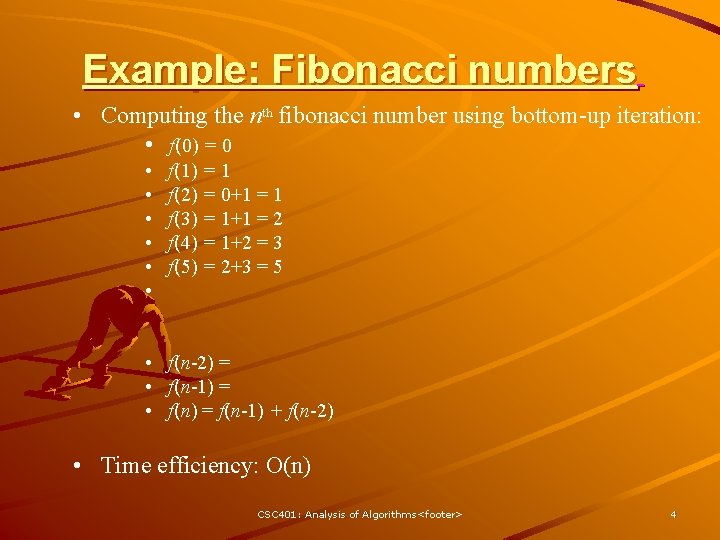 Example: Fibonacci numbers

• Computing the $n^{th}$ fibonacci number using bottom-up iteration:
 • $f(0) = 0$
 • $f(1) = 1$
 • $f(2) = 0+1 = 1$
 • $f(3) = 1+1 = 2$
 • $f(4) = 1+2 = 3$
 • $f(5) = 2+3 = 5$
 •
 • $f(n-2) =$
 • $f(n-1) =$
 • $f(n) = f(n-1) + f(n-2)$

• Time efficiency: O(n)

CSC401: Analysis of Algorithms<footer>

4